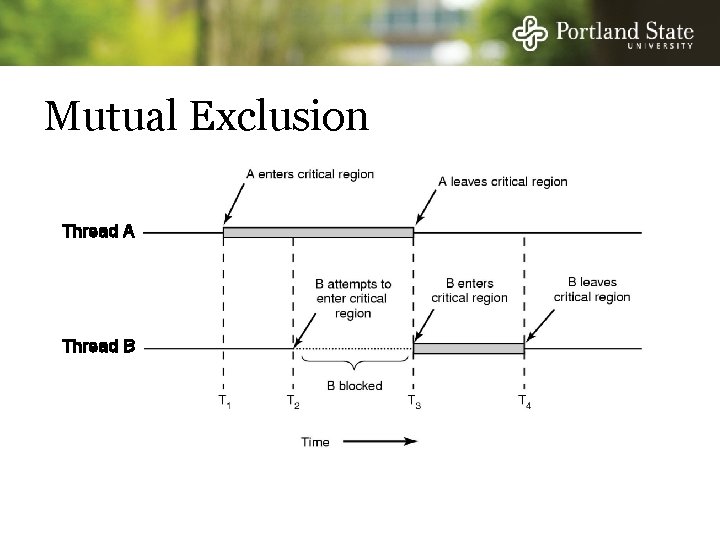 Portland State
UNIVERSITY

Mutual Exclusion

A enters critical region

A leaves critical region

Thread A

B attempts to enter critical region

B enters critical region

B leaves critical region

Thread B

B blocked

$T_1$

$T_2$

$T_3$

$T_4$

Time